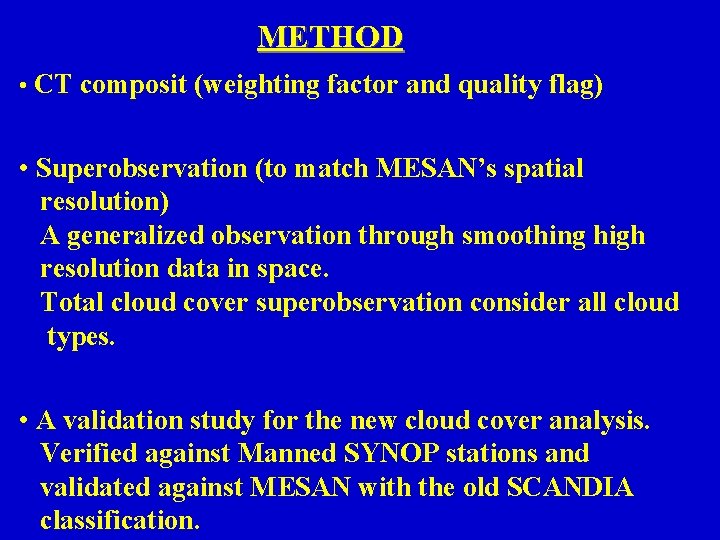 METHOD

• CT composit (weighting factor and quality flag)

• Superobservation (to match MESAN's spatial resolution)
A generalized observation through smoothing high resolution data in space.
Total cloud cover superobservation consider all cloud types.

• A validation study for the new cloud cover analysis.
Verified against Manned SYNOP stations and validated against MESAN with the old SCANDIA classification.